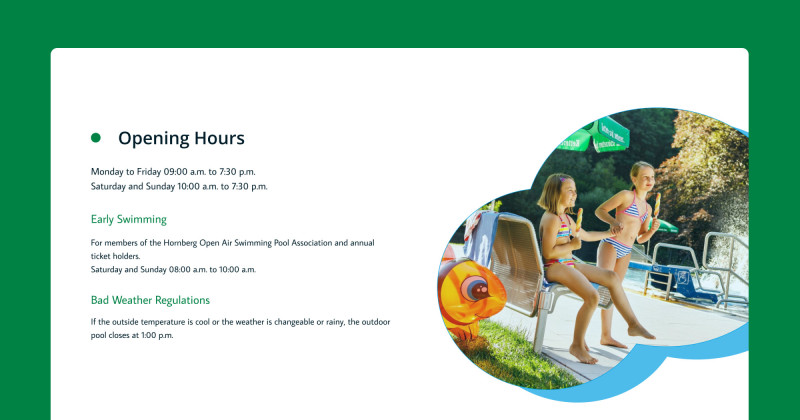 Opening Hours

Monday to Friday 09:00 a.m. to 7:30 p.m.
Saturday and Sunday 10:00 a.m. to 7:30 p.m.

Early Swimming

For members of the Homberg Open Air Swimming Pool Association and annual ticket holders.
Saturday and Sunday 08:00 a.m. to 10:00 a.m.

Bad Weather Regulations

If the outside temperature is cool or the weather is changeable or rainy, the outdoor pool closes at 1:00 p.m.